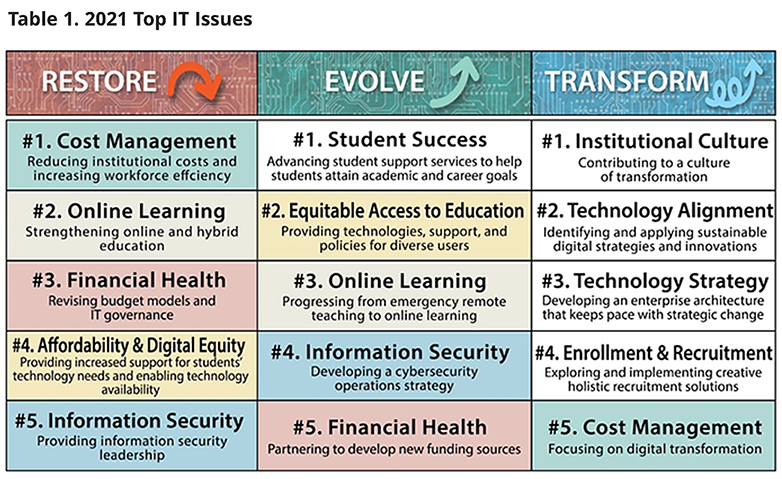 Table 1. 2021 Top IT Issues

| RESTORE | EVOLVE | TRANSFORM |
|---|---|---|
| #1. Cost Management Reducing institutional costs and increasing workforce effciency | #1. Student Success Advancing student support services to help students attain academic and career goals | #1. Institutional Culture Contributing to a culture of transformation |
| #2. Online Learning Strengthening online and hybrid education | #2. Equitable Access to Education Providing technologies, support, and policies for diverse users | #2. Technology Alignment Identifying and applying sustainable digital strategies and innovations |
| #3. Financial Health Revising budget models and IT governance | #3. Online Learning Progressing from emergency remote teaching to online learning | #3. Technology Strategy Developing an enterprise architecture that keeps pace with strategic change |
| #4. Affordability & Digital Equity Providing increased support for students' technology needs and enabling technology availability | #4. Information Security Developing a cybersecurity operations strategy | #4. Enrollment & Recruitment Exploring and implementing creative holistic recruitment solutions |
| #5. Information Security Providing information security leadership | #5. Financial Health Partnering to develop new funding sources | #5. Cost Management Focusing on digital transformation |